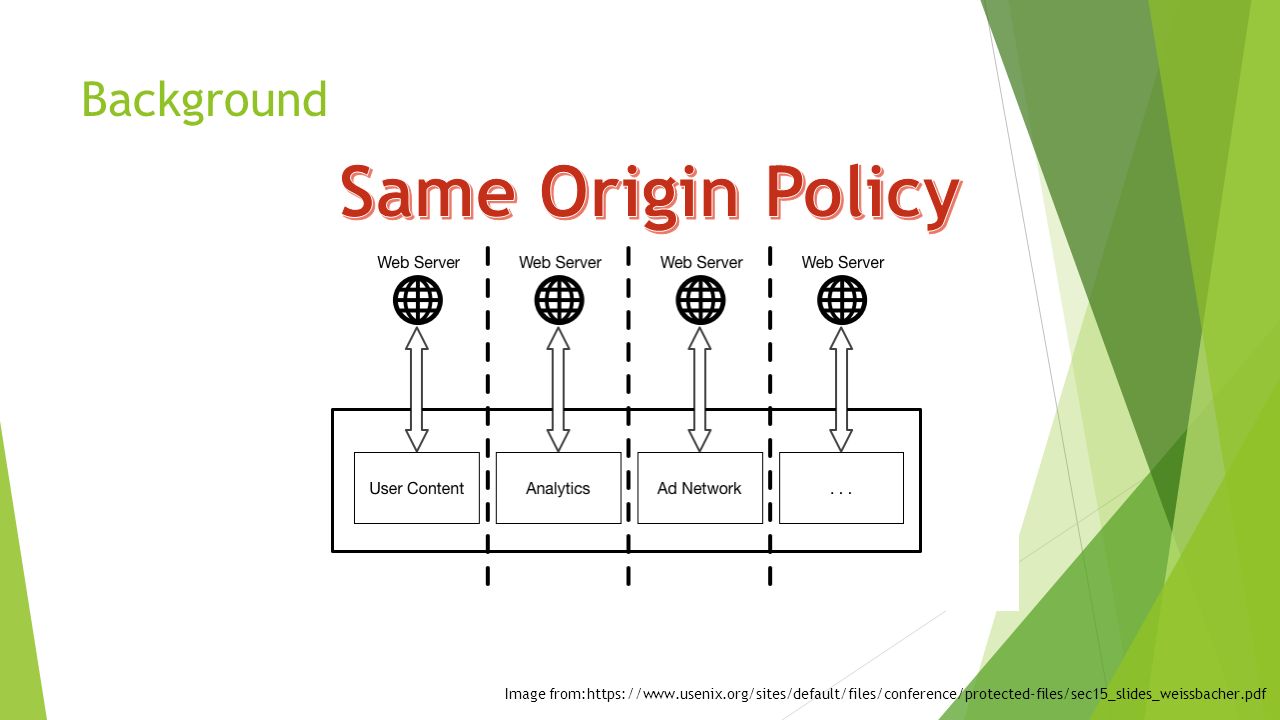 Background

Same Origin Policy

Web Server

Web Server

Web Server

Web Server

User Content

Analytics

Ad Network

. . .

Image from:https://www.usenix.org/sites/default/files/conference/protected-files/sec15_slides_weissbacher.pdf